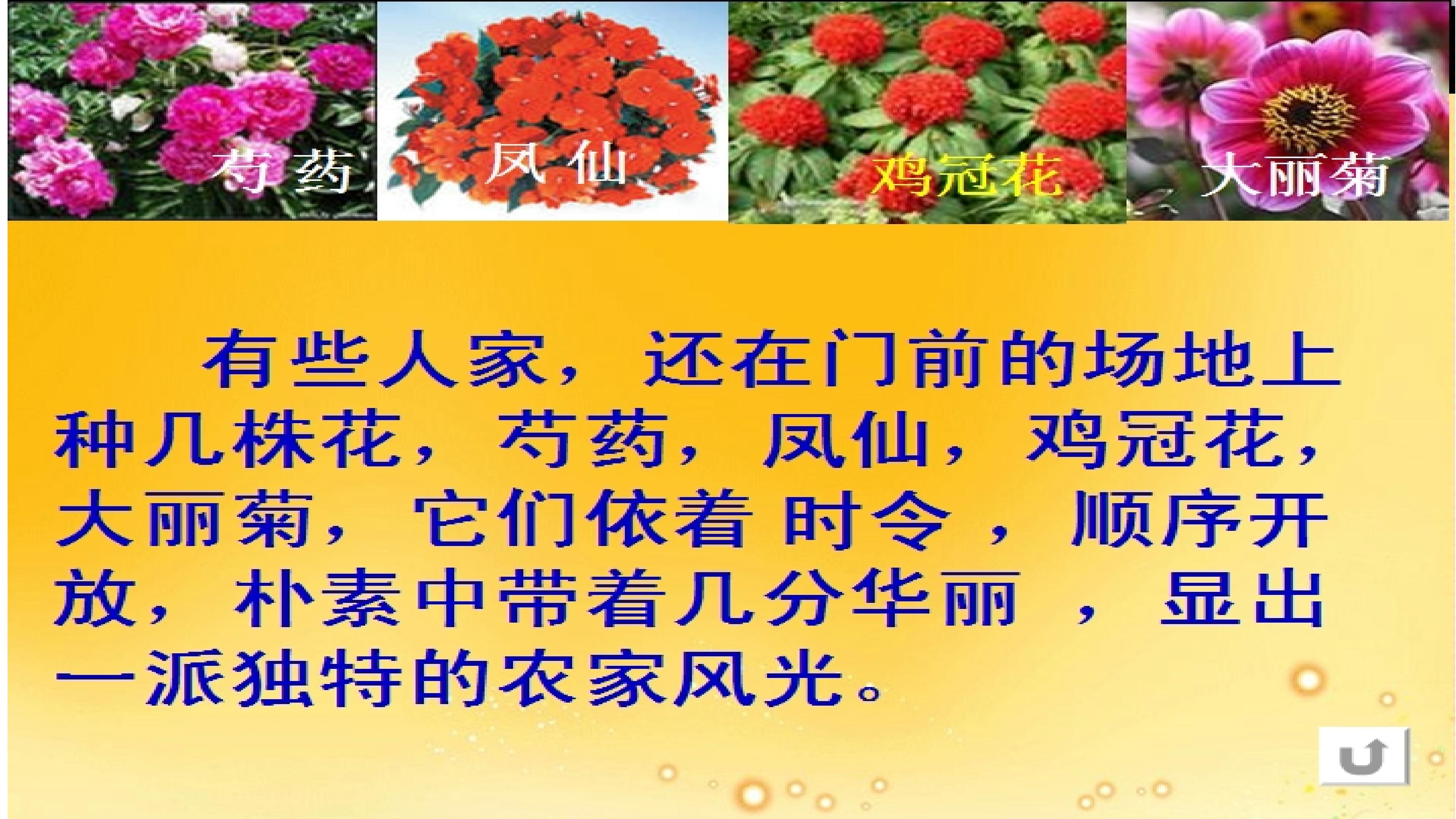 芍药 凤仙 鸡冠花 大丽菊

有些人家，还在门前的场地上种几株花，芍药，凤仙，鸡冠花，大丽菊，它们依着 时令 ，顺序开放，朴素中带着几分华丽 ，显出一派独特的农家风光。